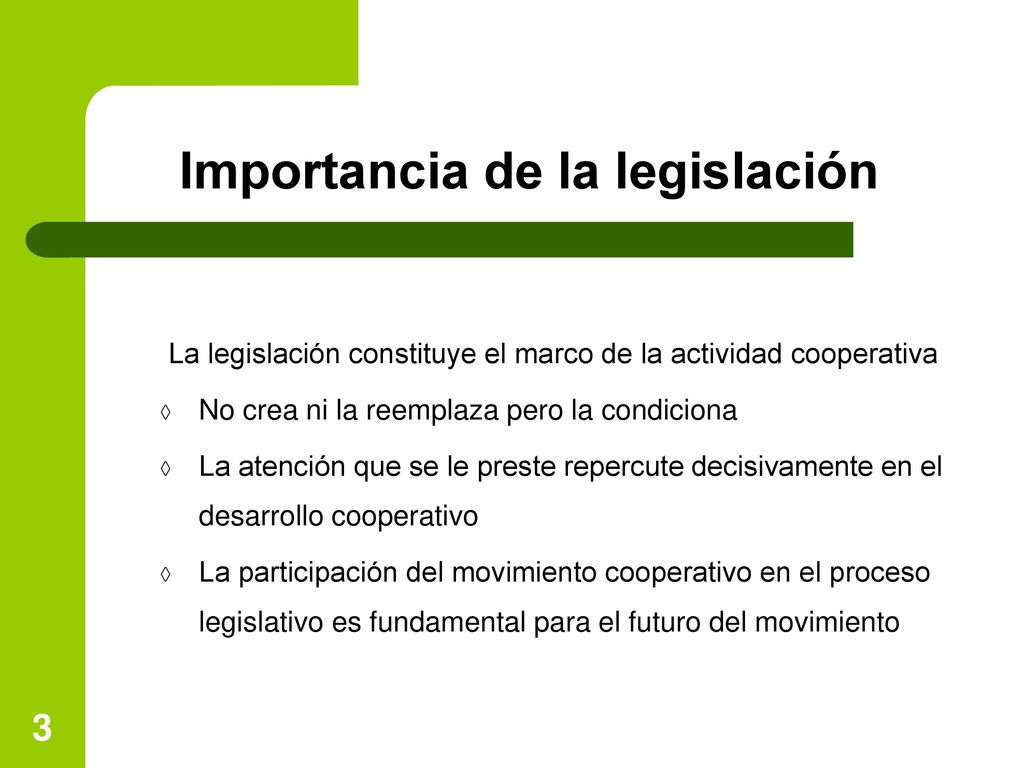 Importancia de la legislación

La legislación constituye el marco de la actividad cooperativa

◊ No crea ni la reemplaza pero la condiciona

◊ La atención que se le preste repercute decisivamente en el desarrollo cooperativo

◊ La participación del movimiento cooperativo en el proceso legislativo es fundamental para el futuro del movimiento

3